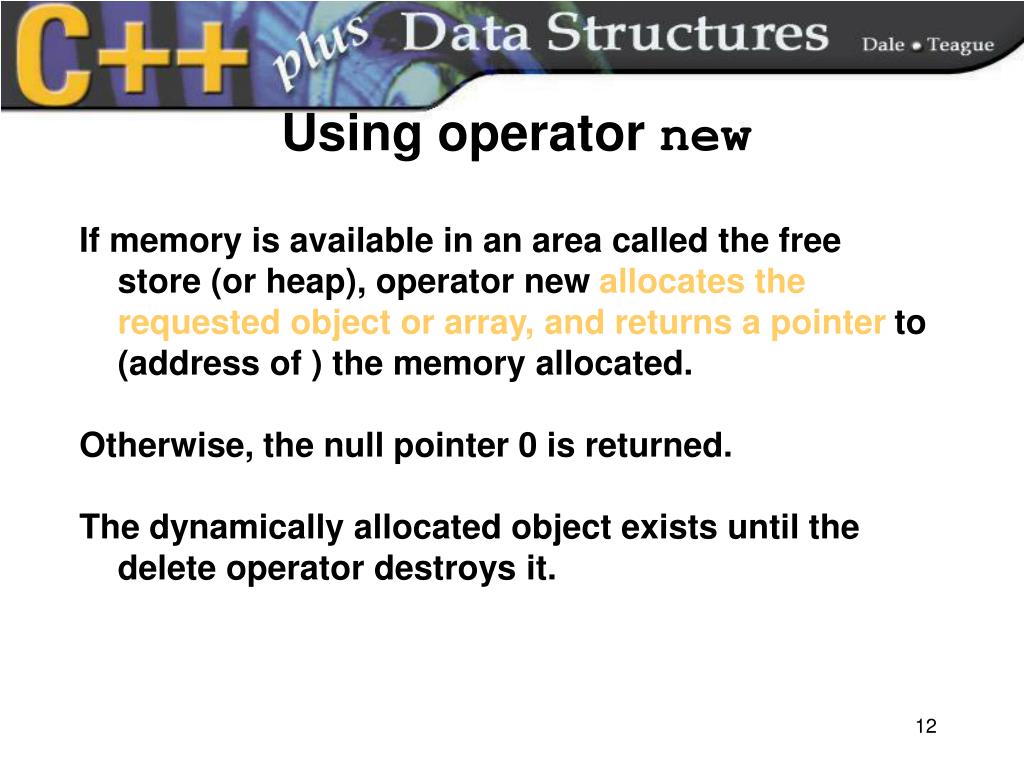 C++ plus Data Structures Dale • Teague

Using operator new

If memory is available in an area called the free store (or heap), operator new allocates the requested object or array, and returns a pointer to (address of ) the memory allocated.

Otherwise, the null pointer 0 is returned.

The dynamically allocated object exists until the delete operator destroys it.

12